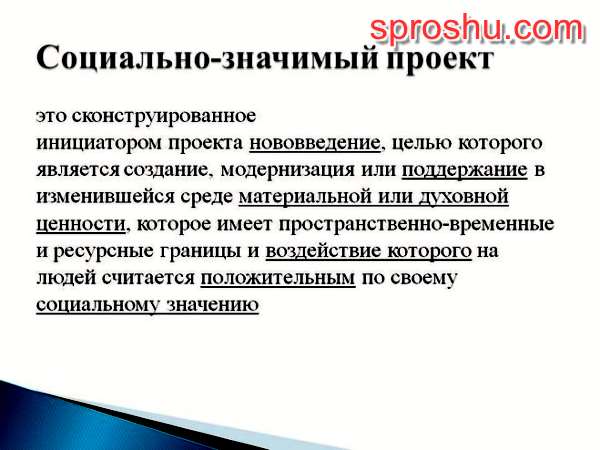 sproshu.com

Социально-значимый проект

это сконструированное инициатором проекта нововведение, целью которого является создание, модернизация или поддержание в изменившейся среде материальной или духовной ценности, которое имеет пространственно-временные и ресурсные границы и воздействие которого на людей считается положительным по своему социальному значению